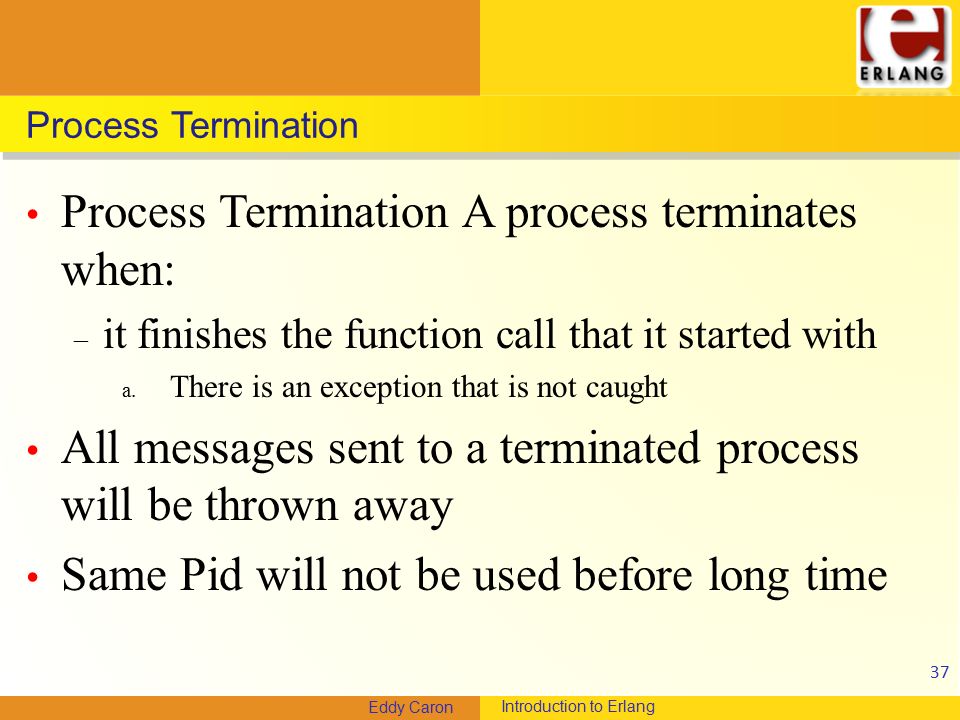 ERLANG

Process Termination

• Process Termination A process terminates when:

– it finishes the function call that it started with

a. There is an exception that is not caught

• All messages sent to a terminated process will be thrown away

• Same Pid will not be used before long time

37

Eddy Caron

Introduction to Erlang